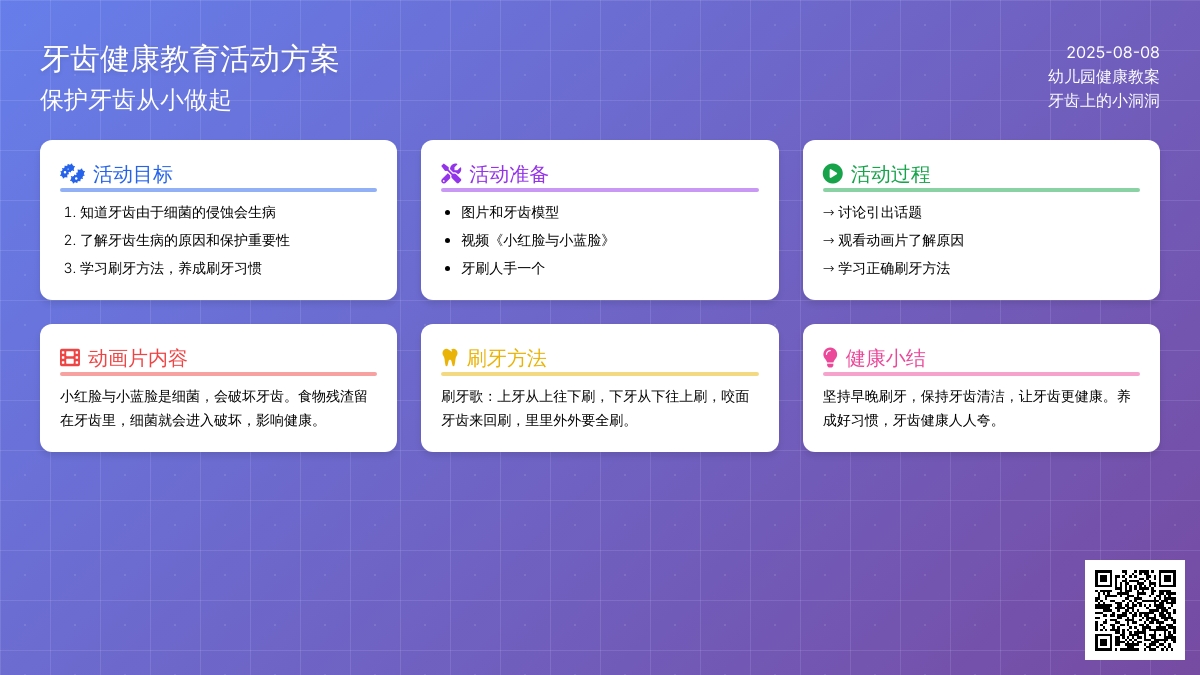 牙齿健康教育活动方案
保护牙齿从小做起

2025-08-08
幼儿园健康教案
牙齿上的小洞洞

活动目标
1. 知道牙齿由于细菌的侵蚀会生病
2. 了解牙齿生病的原因和保护重要性
3. 学习刷牙方法，养成刷牙习惯

活动准备
• 图片和牙齿模型
• 视频《小红脸与小蓝脸》
• 牙刷人手一个

活动过程
→ 讨论引出话题
→ 观看动画片了解原因
→ 学习正确刷牙方法

动画片内容
小红脸与小蓝脸是细菌，会破坏牙齿。食物残渣留在牙齿里，细菌就会进入破坏，影响健康。

刷牙方法
刷牙歌：上牙从上往下刷，下牙从下往上刷，咬面牙齿来回刷，里里外外要全刷。

健康小结
坚持早晚刷牙，保持牙齿清洁，让牙齿更健康。养成好习惯，牙齿健康人人夸。